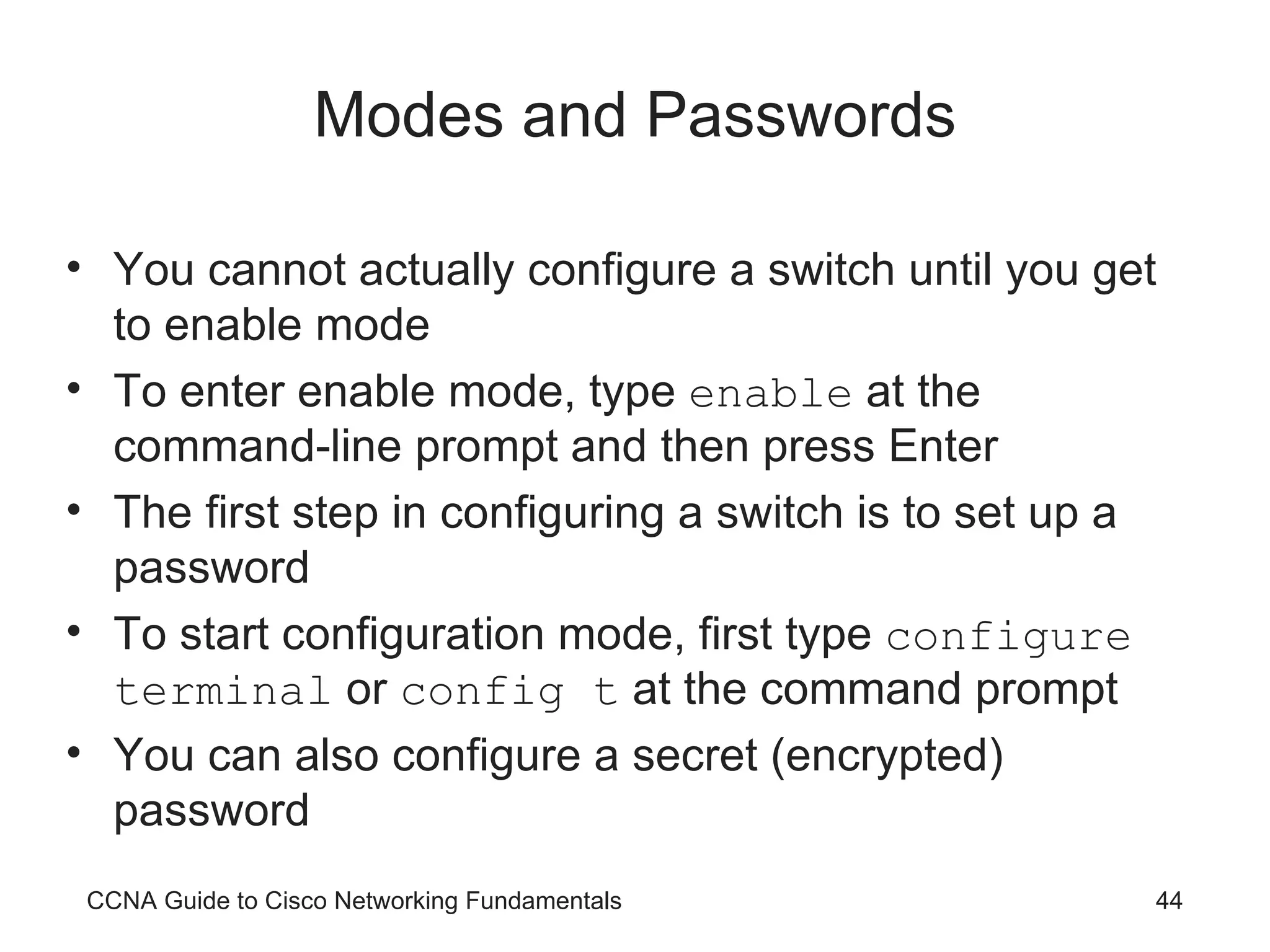 Modes and Passwords

• You cannot actually configure a switch until you get to enable mode
• To enter enable mode, type enable at the command-line prompt and then press Enter
• The first step in configuring a switch is to set up a password
• To start configuration mode, first type configure terminal or config t at the command prompt
• You can also configure a secret (encrypted) password

CCNA Guide to Cisco Networking Fundamentals

44